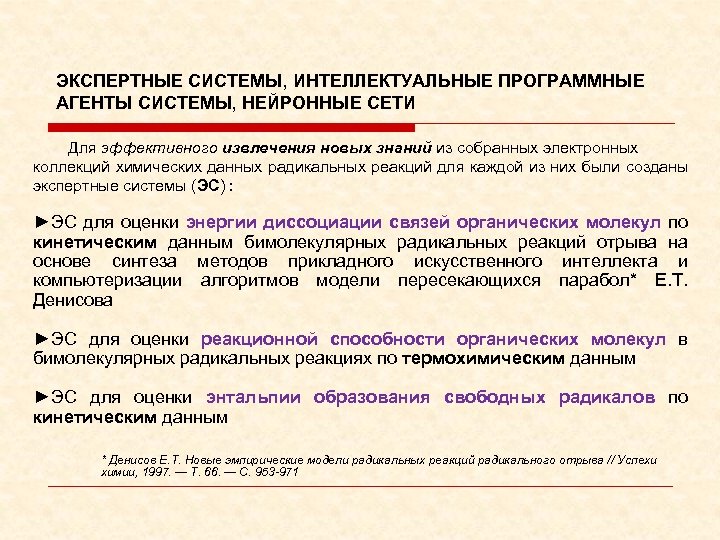 ЭКСПЕРТНЫЕ СИСТЕМЫ, ИНТЕЛЛЕКТУАЛЬНЫЕ ПРОГРАММНЫЕ АГЕНТЫ СИСТЕМЫ, НЕЙРОННЫЕ СЕТИ

Для эффективного извлечения новых знаний из собранных электронных коллекций химических данных радикальных реакций для каждой из них были созданы экспертные системы (ЭС):

►ЭС для оценки энергии диссоциации связей органических молекул по кинетическим данным бимолекулярных радикальных реакций отрыва на основе синтеза методов прикладного искусственного интеллекта и компьютеризации алгоритмов модели пересекающихся парабол* Е.Т. Денисова

►ЭС для оценки реакционной способности органических молекул в бимолекулярных радикальных реакциях по термохимическим данным

►ЭС для оценки энтальпии образования свободных радикалов по кинетическим данным

* Денисов Е.Т. Новые эмпирические модели радикальных реакций радикального отрыва // Успехи химии, 1997. — Т. 66. — С. 953-971